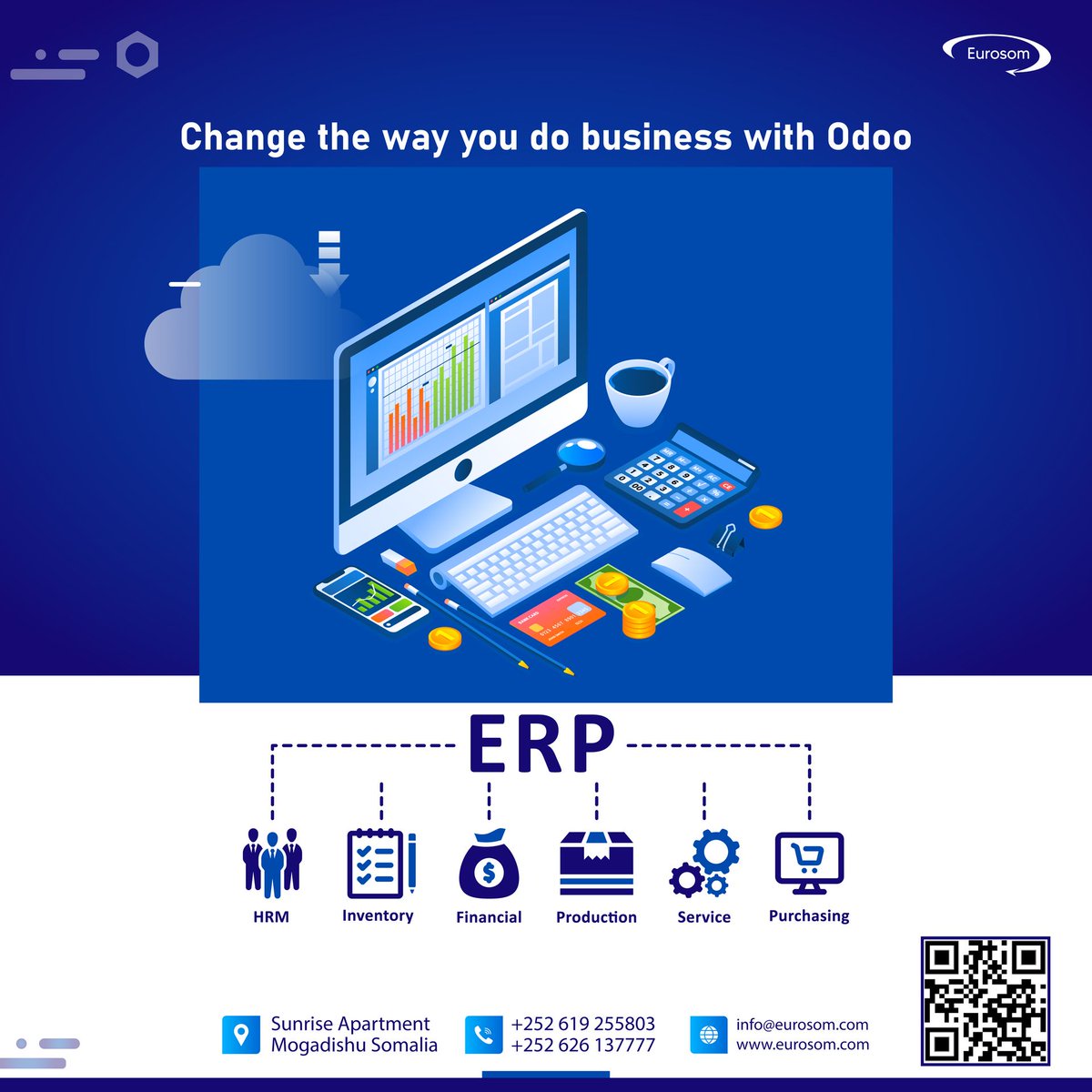 Eurosom

Change the way you do business with Odoo

ERP

HRM

Inventory

Financial

Production

Service

Purchasing

Sunrise Apartment
Mogadishu Somalia

+252 619 255803
+252 626 137777

info@eurosom.com
www.eurosom.com